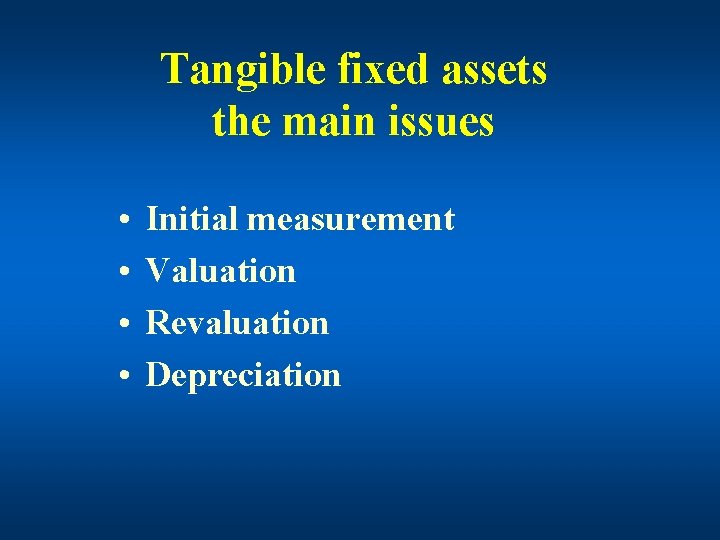 Tangible fixed assets
the main issues

• Initial measurement
• Valuation
• Revaluation
• Depreciation